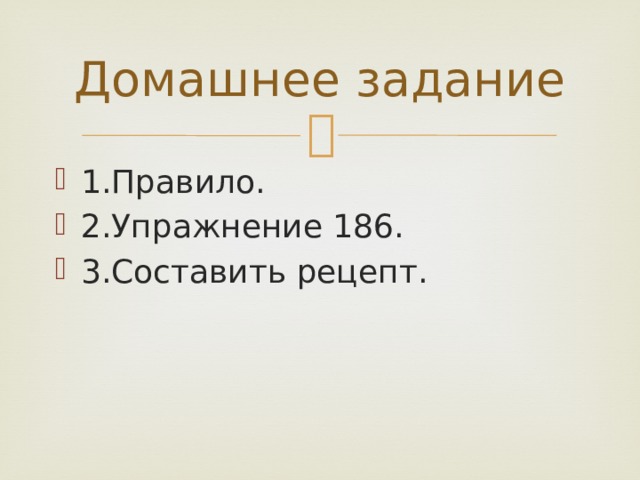 Домашнее задание

1.Правило.
2.Упражнение 186.
3.Составить рецепт.